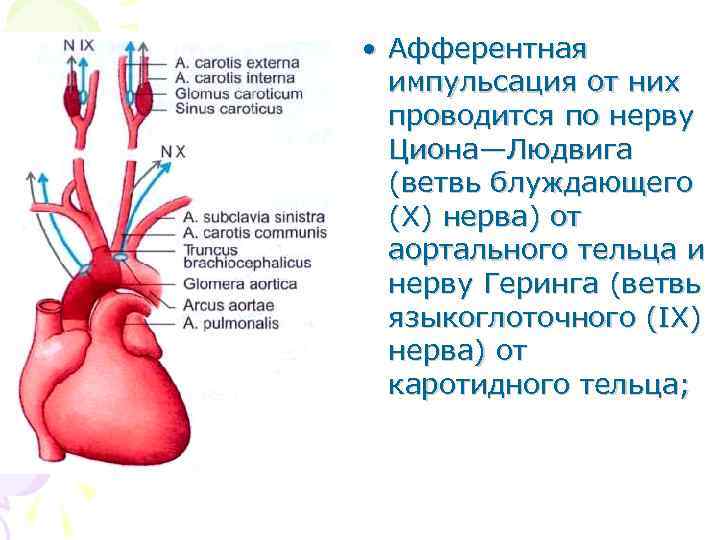 N IX
A. carotis externa
A. carotis interna
Glomus caroticum
Sinus caroticus
N X
A. subclavia sinistra
A. carotis communis
Truncus brachiocephalicus
Glomera aortica
Arcus aortae
A. pulmonalis

• Афферентная импульсация от них проводится по нерву Циона—Людвига (ветвь блуждающего (X) нерва) от аортального тельца и нерву Геринга (ветвь языкоглоточного (IX) нерва) от каротидного тельца;